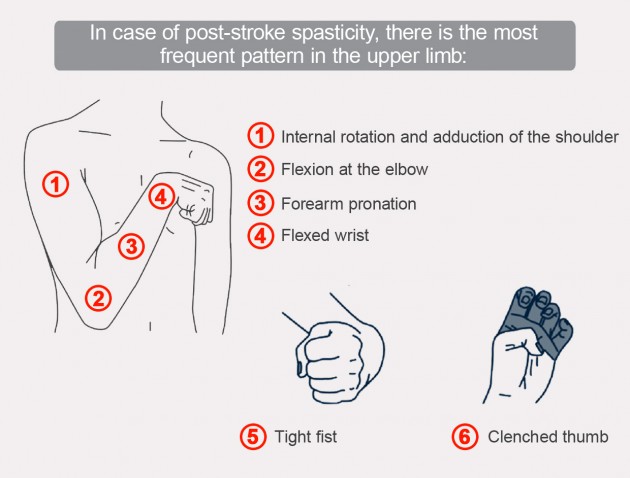 In case of post-stroke spasticity, there is the most frequent pattern in the upper limb:

1
4
3
2

1 Internal rotation and adduction of the shoulder
2 Flexion at the elbow
3 Forearm pronation
4 Flexed wrist

5 Tight fist
6 Clenched thumb